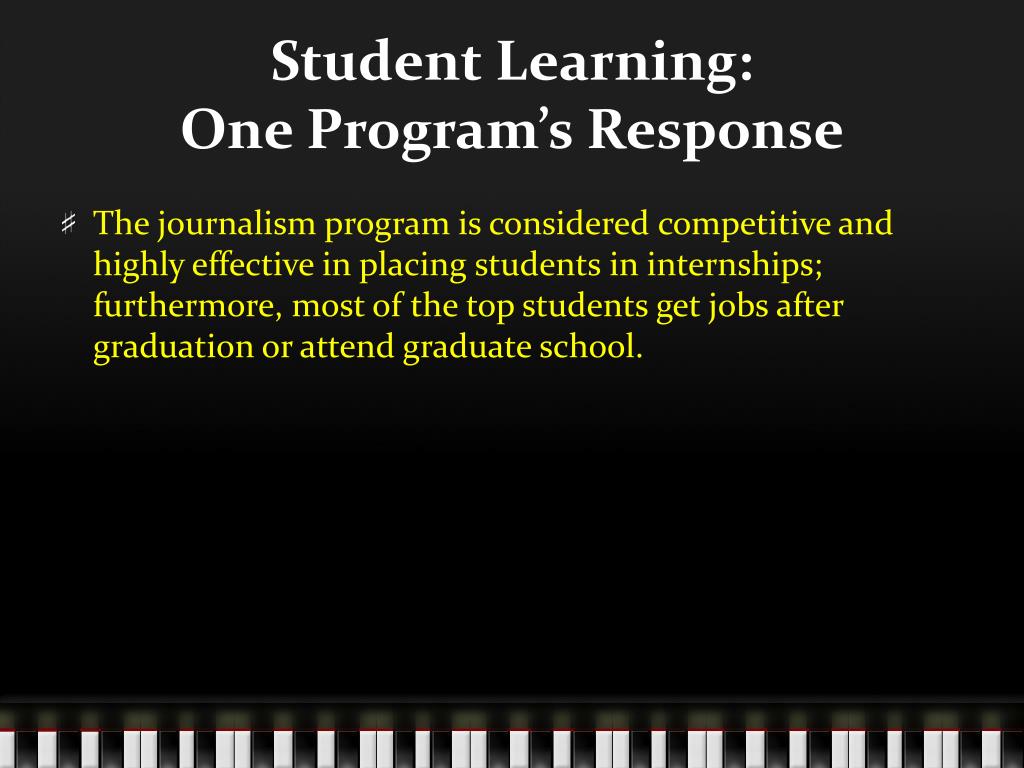 Student Learning:
One Program's Response

♯ The journalism program is considered competitive and highly effective in placing students in internships; furthermore, most of the top students get jobs after graduation or attend graduate school.